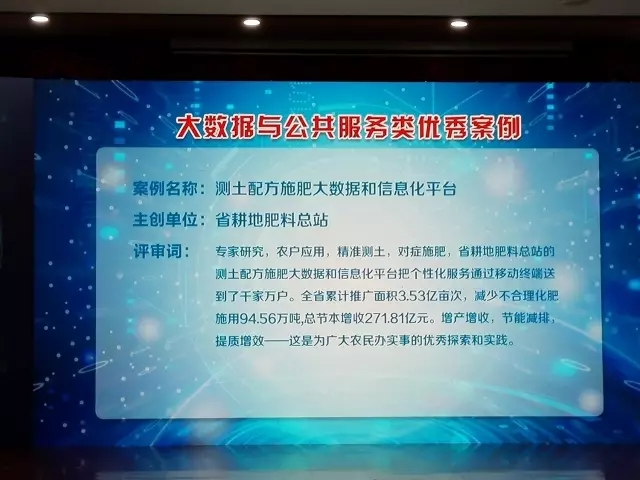 大数据与公共服务类优秀案例

案例名称：测土配方施肥大数据和信息化平台

主创单位：省耕地肥料总站

评审词：专家研究，农户应用，精准测土，对症施肥，省耕地肥料总站的测土配方施肥大数据和信息化平台把个性化服务通过移动终端送到了千家万户。全省累计推广面积3.53亿亩次，减少不合理化肥施用94.56万吨,总节本增收271.81亿元。增产增收，节能减排，提质增效——这是为广大农民办实事的优秀探索和实践。